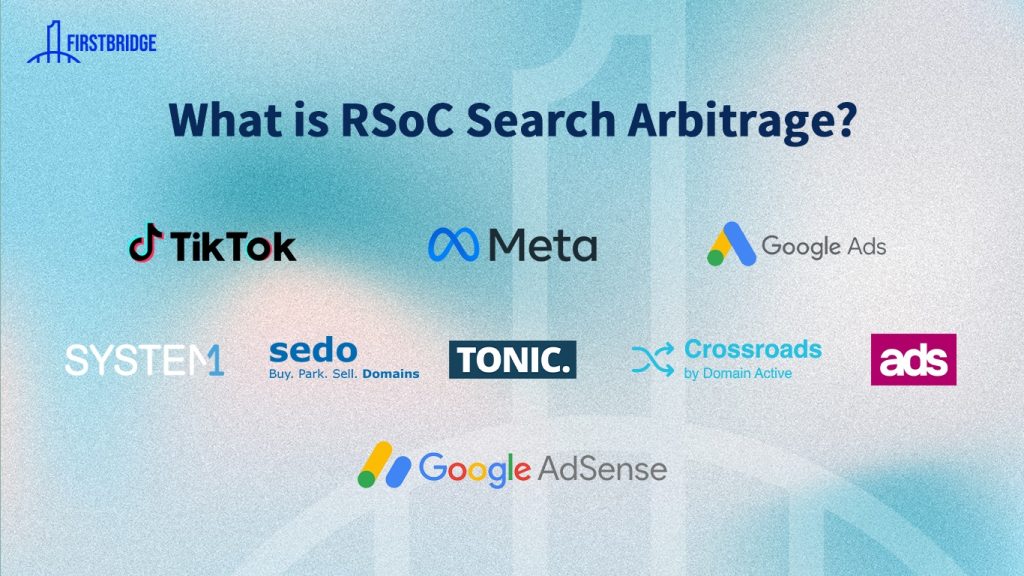 FIRSTBRIDGE

What is RSoC Search Arbitrage?

TikTok

Meta

Google Ads

SYSTEM1

sedo
Buy. Park. Sell. Domains

TONIC.

Crossroads
by Domain Active

ads

Google AdSense